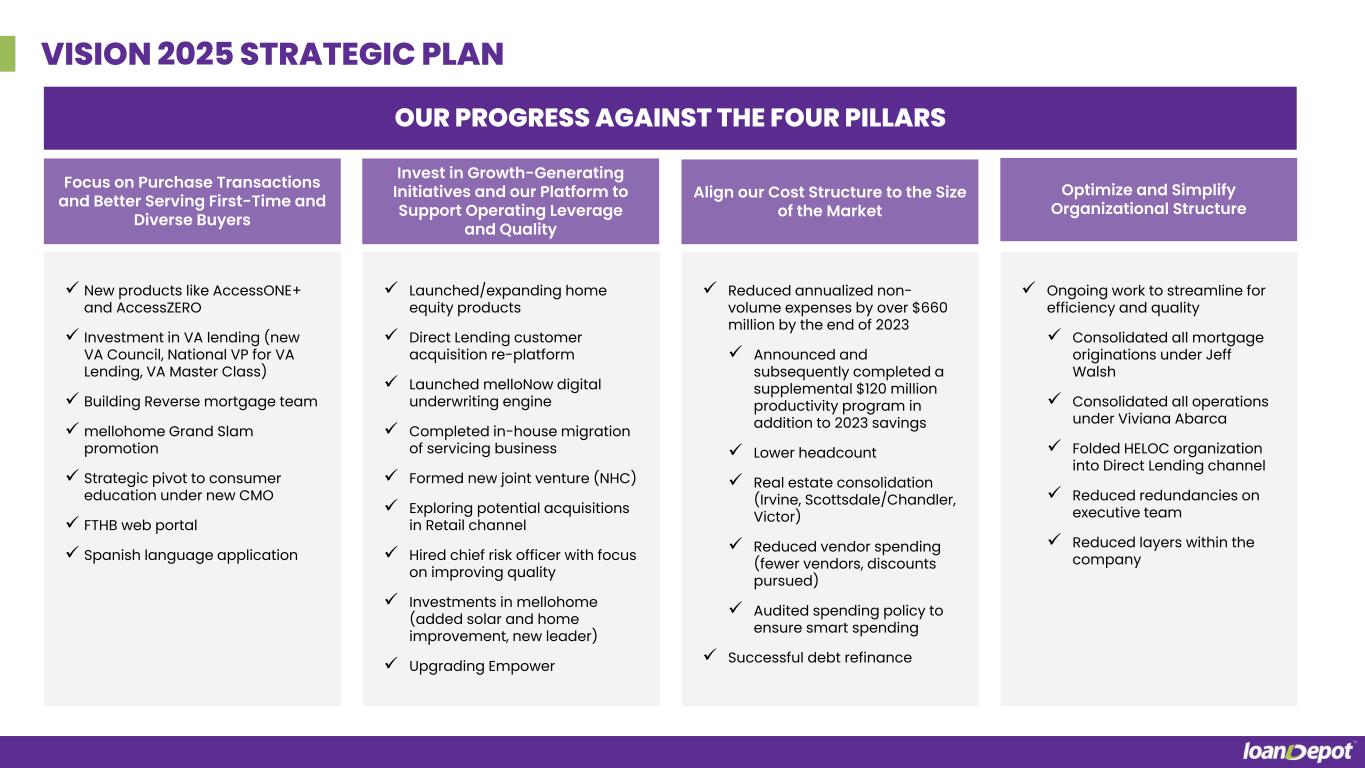 VISION 2025 STRATEGIC PLAN

OUR PROGRESS AGAINST THE FOUR PILLARS

Focus on Purchase Transactions and Better Serving First-Time and Diverse Buyers

✓ New products like AccessONE+ and AccessZERO

✓ Investment in VA lending (new VA Council, National VP for VA Lending, VA Master Class)

✓ Building Reverse mortgage team

✓ mellohome Grand Slam promotion

✓ Strategic pivot to consumer education under new CMO

✓ FTHB web portal

✓ Spanish language application

Invest in Growth-Generating Initiatives and our Platform to Support Operating Leverage and Quality

✓ Launched/expanding home equity products

✓ Direct Lending customer acquisition re-platform

✓ Launched melloNow digital underwriting engine

✓ Completed in-house migration of servicing business

✓ Formed new joint venture (NHC)

✓ Exploring potential acquisitions in Retail channel

✓ Hired chief risk officer with focus on improving quality

✓ Investments in mellohome (added solar and home improvement, new leader)

✓ Upgrading Empower

Align our Cost Structure to the Size of the Market

✓ Reduced annualized non-volume expenses by over $660 million by the end of 2023

✓ Announced and subsequently completed a supplemental $120 million productivity program in addition to 2023 savings

✓ Lower headcount

✓ Real estate consolidation (Irvine, Scottsdale/Chandler, Victor)

✓ Reduced vendor spending (fewer vendors, discounts pursued)

✓ Audited spending policy to ensure smart spending

✓ Successful debt refinance

Optimize and Simplify Organizational Structure

✓ Ongoing work to streamline for efficiency and quality

✓ Consolidated all mortgage originations under Jeff Walsh

✓ Consolidated all operations under Viviana Abarca

✓ Folded HELOC organization into Direct Lending channel

✓ Reduced redundancies on executive team

✓ Reduced layers within the company

loanDepot